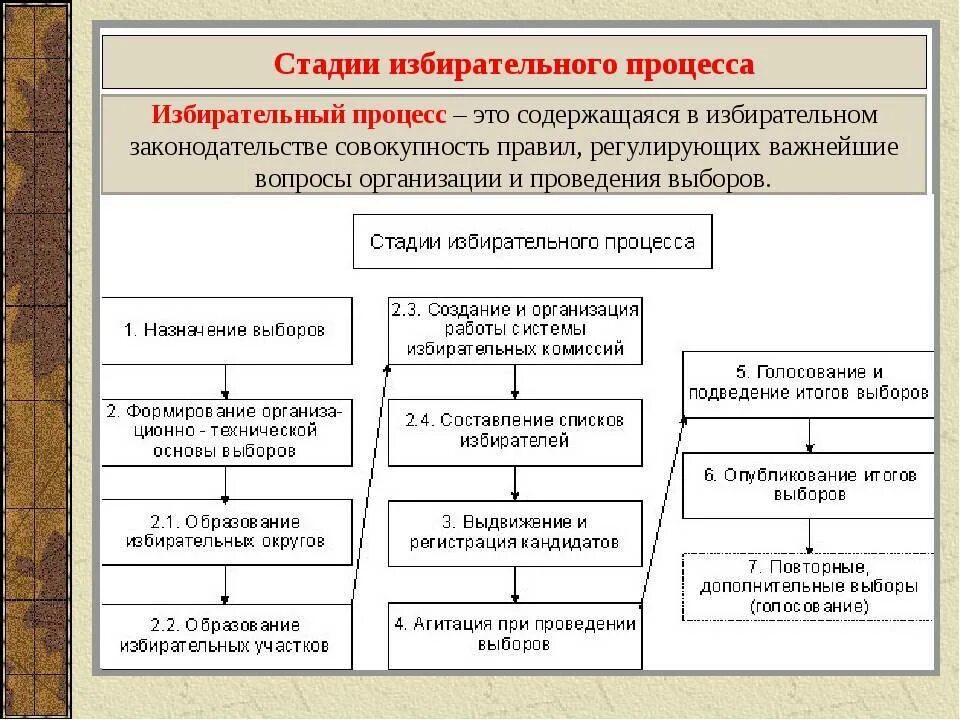 Стадии избирательного процесса

Избирательный процесс – это содержащаяся в избирательном законодательстве совокупность правил, регулирующих важнейшие вопросы организации и проведения выборов.

Стадии избирательного процесса

1. Назначение выборов

2. Формирование организационно - технической основы выборов

2.1. Образование избирательных округов

2.2. Образование избирательных участков

2.3. Создание и организация работы системы избирательных комиссий

2.4. Составление списков избирателей

3. Выдвижение и регистрация кандидатов

4. Агитация при проведении выборов

5. Голосование и подведение итогов выборов

6. Опубликование итогов выборов

7. Повторные, дополнительные выборы (голосование)